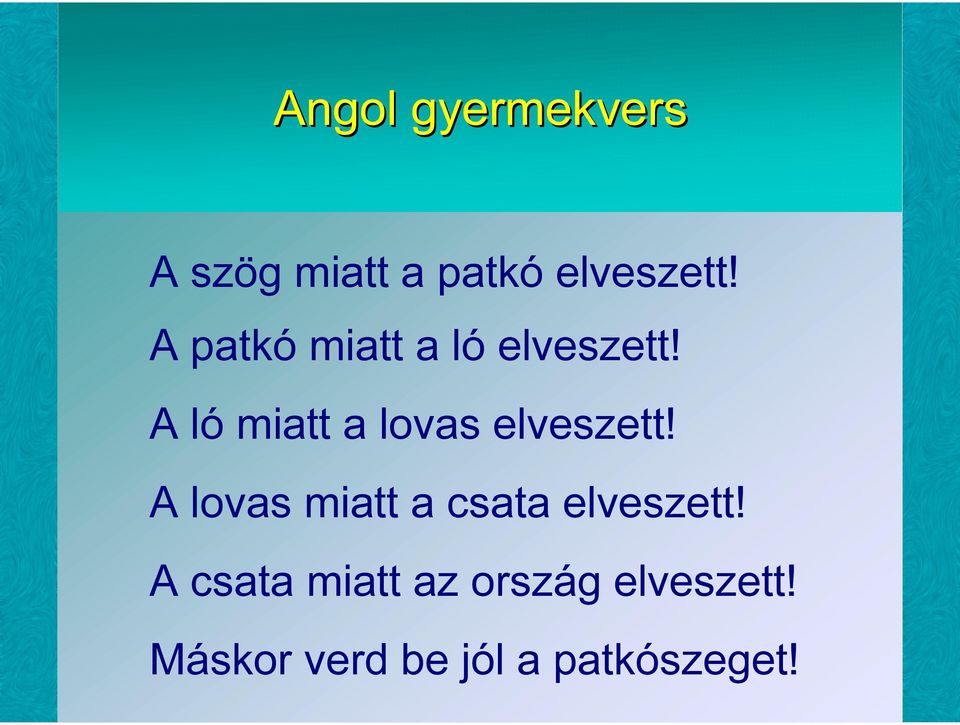 Angol gyermekvers

A szög miatt a patkó elveszett!

A patkó miatt a ló elveszett!

A ló miatt a lovas elveszett!

A lovas miatt a csata elveszett!

A csata miatt az ország elveszett!

Máskor verd be jól a patkószeget!